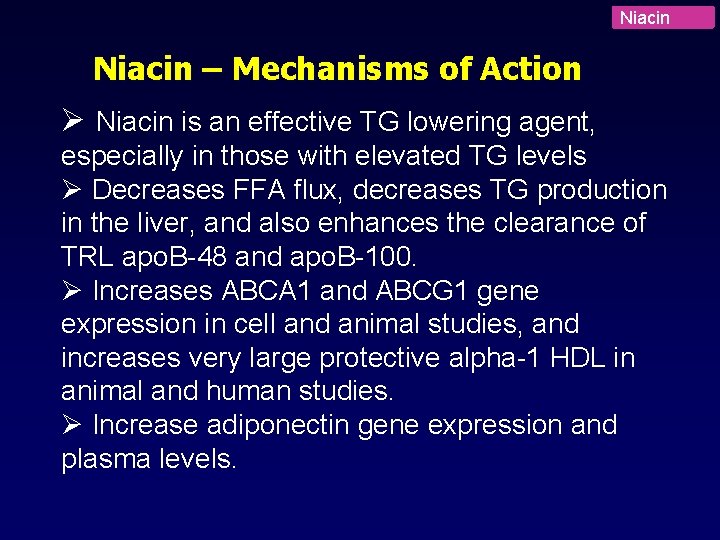 Niacin

Niacin – Mechanisms of Action

➢ Niacin is an effective TG lowering agent, especially in those with elevated TG levels
➢ Decreases FFA flux, decreases TG production in the liver, and also enhances the clearance of TRL apoB-48 and apoB-100.
➢ Increases ABCA1 and ABCG1 gene expression in cell and animal studies, and increases very large protective alpha-1 HDL in animal and human studies.
➢ Increase adiponectin gene expression and plasma levels.